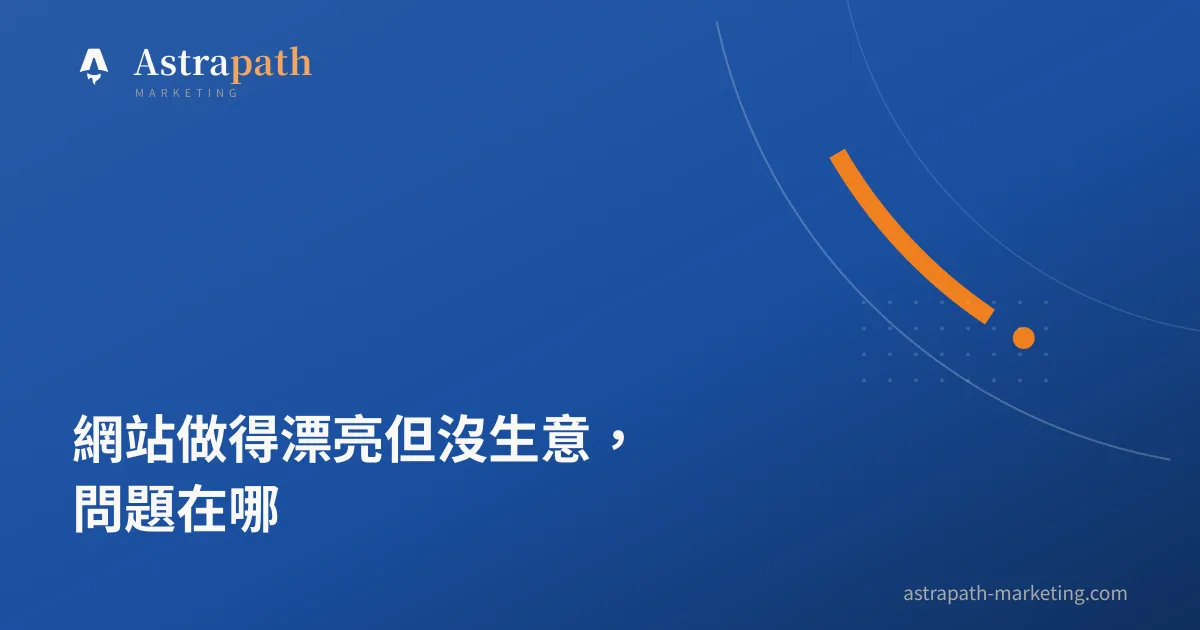 Astrapath
MARKETING

網站做得漂亮但沒生意，
問題在哪

astrapath-marketing.com